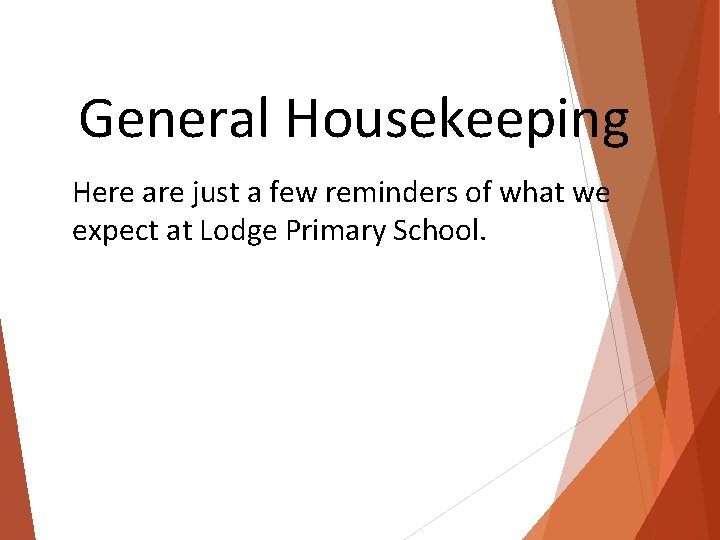 General Housekeeping

Here are just a few reminders of what we expect at Lodge Primary School.